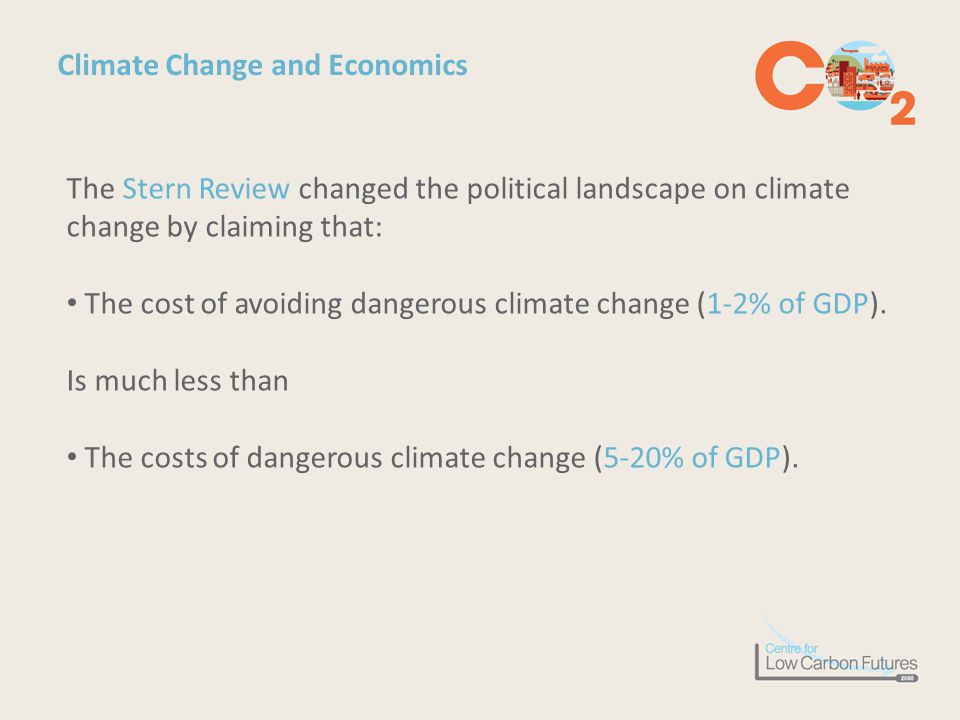 Climate Change and Economics

$CO_2$

The Stern Review changed the political landscape on climate change by claiming that:

• The cost of avoiding dangerous climate change (1-2% of GDP).

Is much less than

• The costs of dangerous climate change (5-20% of GDP).

Centre for
Low Carbon Futures
2050